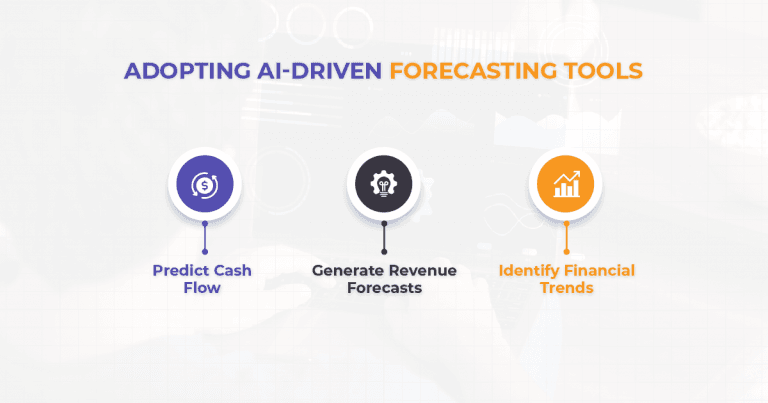 ADOPTING AI-DRIVEN FORECASTING TOOLS

Predict Cash Flow

Generate Revenue Forecasts

Identify Financial Trends